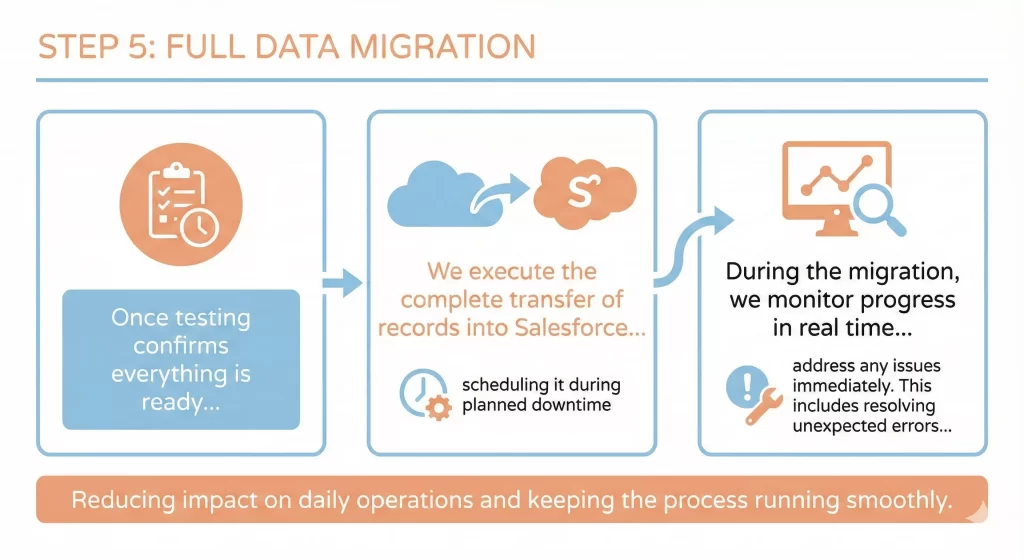 STEP 5: FULL DATA MIGRATION

Once testing confirms everything is ready...

S

We execute the complete transfer of records into Salesforce...

scheduling it during planned downtime

During the migration, we monitor progress in real time...

address any issues immediately. This includes resolving unexpected errors...

Reducing impact on daily operations and keeping the process running smoothly.